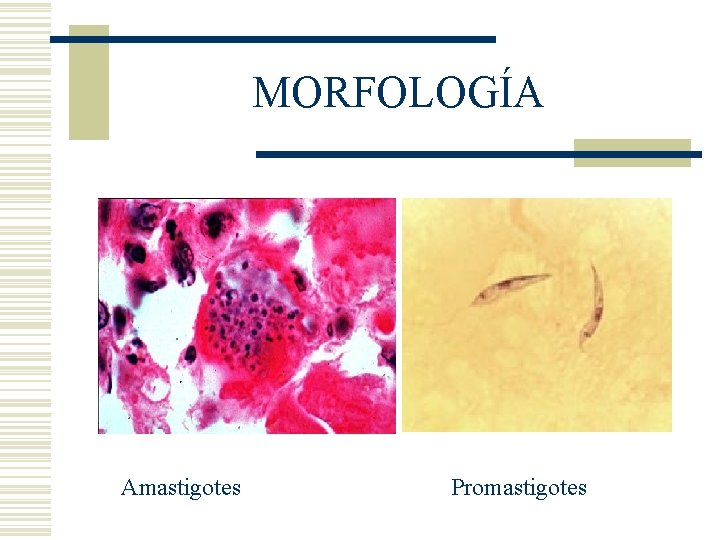 MORFOLOGÍA

Amastigotes

Promastigotes